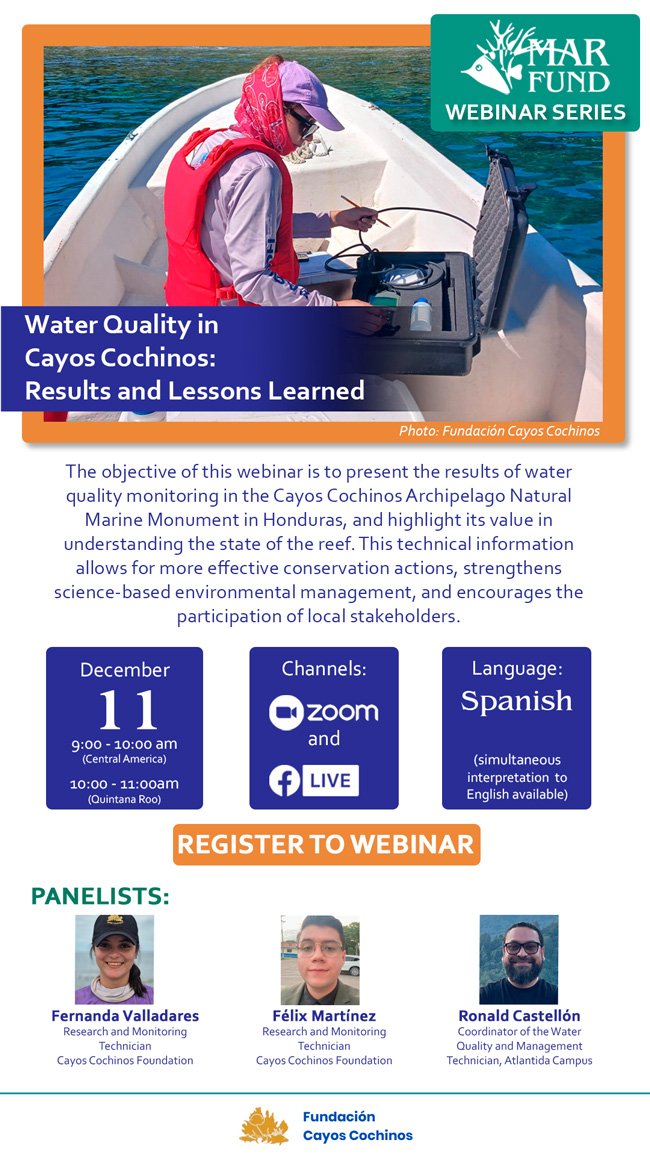 MAR FUND
WEBINAR SERIES

Water Quality in Cayos Cochinos: Results and Lessons Learned

Photo: Fundación Cayos Cochinos

The objective of this webinar is to present the results of water quality monitoring in the Cayos Cochinos Archipelago Natural Marine Monument in Honduras, and highlight its value in understanding the state of the reef. This technical information allows for more effective conservation actions, strengthens science-based environmental management, and encourages the participation of local stakeholders.

December
11
9:00 - 10:00 am
(Central America)
10:00 - 11:00am
(Quintana Roo)

Channels:
zoom
and
LIVE

Language:
Spanish
(simultaneous interpretation to English available)

REGISTER TO WEBINAR

PANELISTS:

Fernanda Valladares
Research and Monitoring Technician
Cayos Cochinos Foundation

Félix Martínez
Research and Monitoring Technician
Cayos Cochinos Foundation

Ronald Castellón
Coordinator of the Water Quality and Management Technician, Atlantida Campus

Fundación
Cayos Cochinos